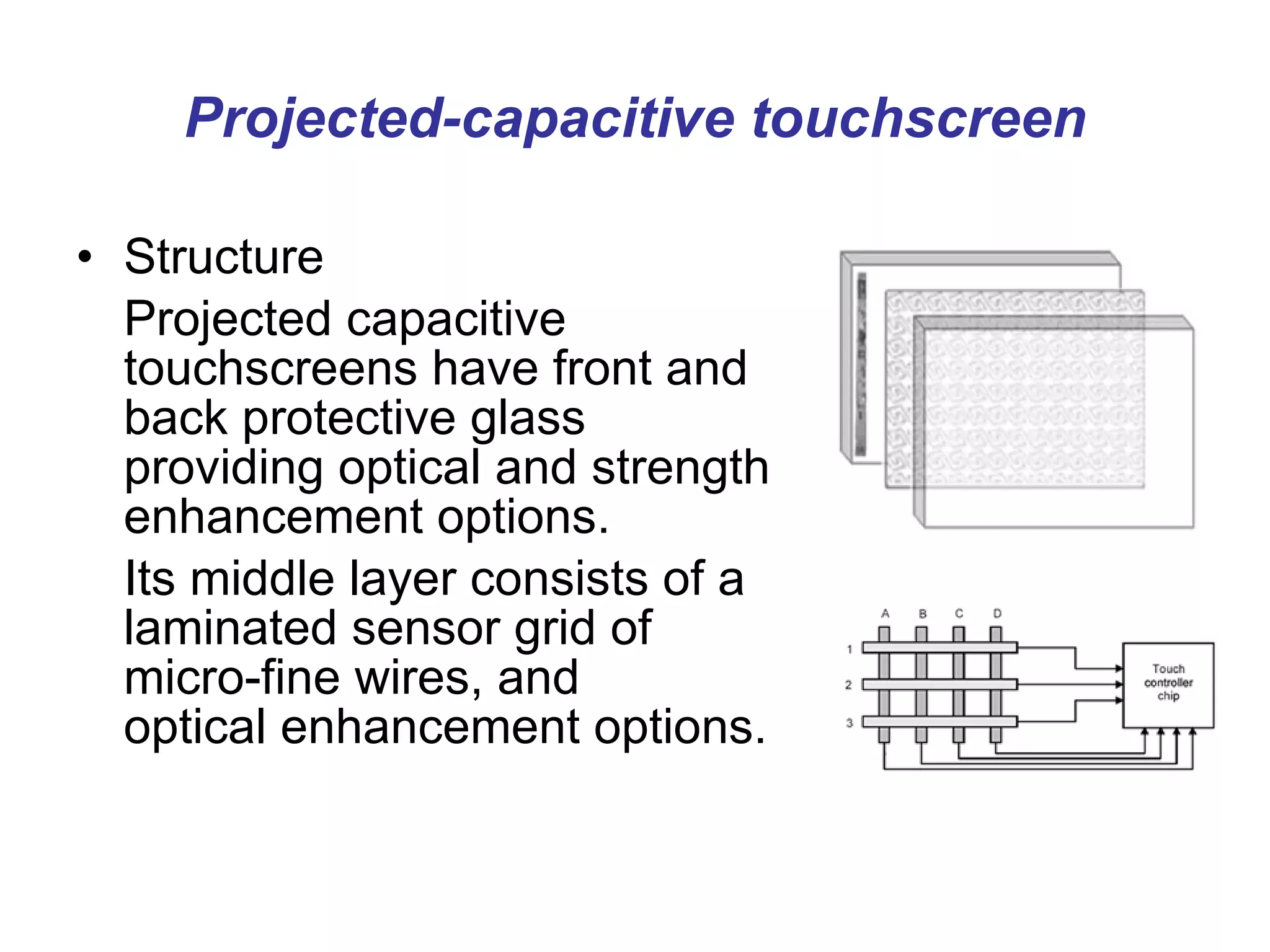 Projected-capacitive touchscreen

• Structure

Projected capacitive touchscreens have front and back protective glass providing optical and strength enhancement options.

Its middle layer consists of a laminated sensor grid of micro-fine wires, and optical enhancement options.

A B C D

1

2

3

Touch controller chip